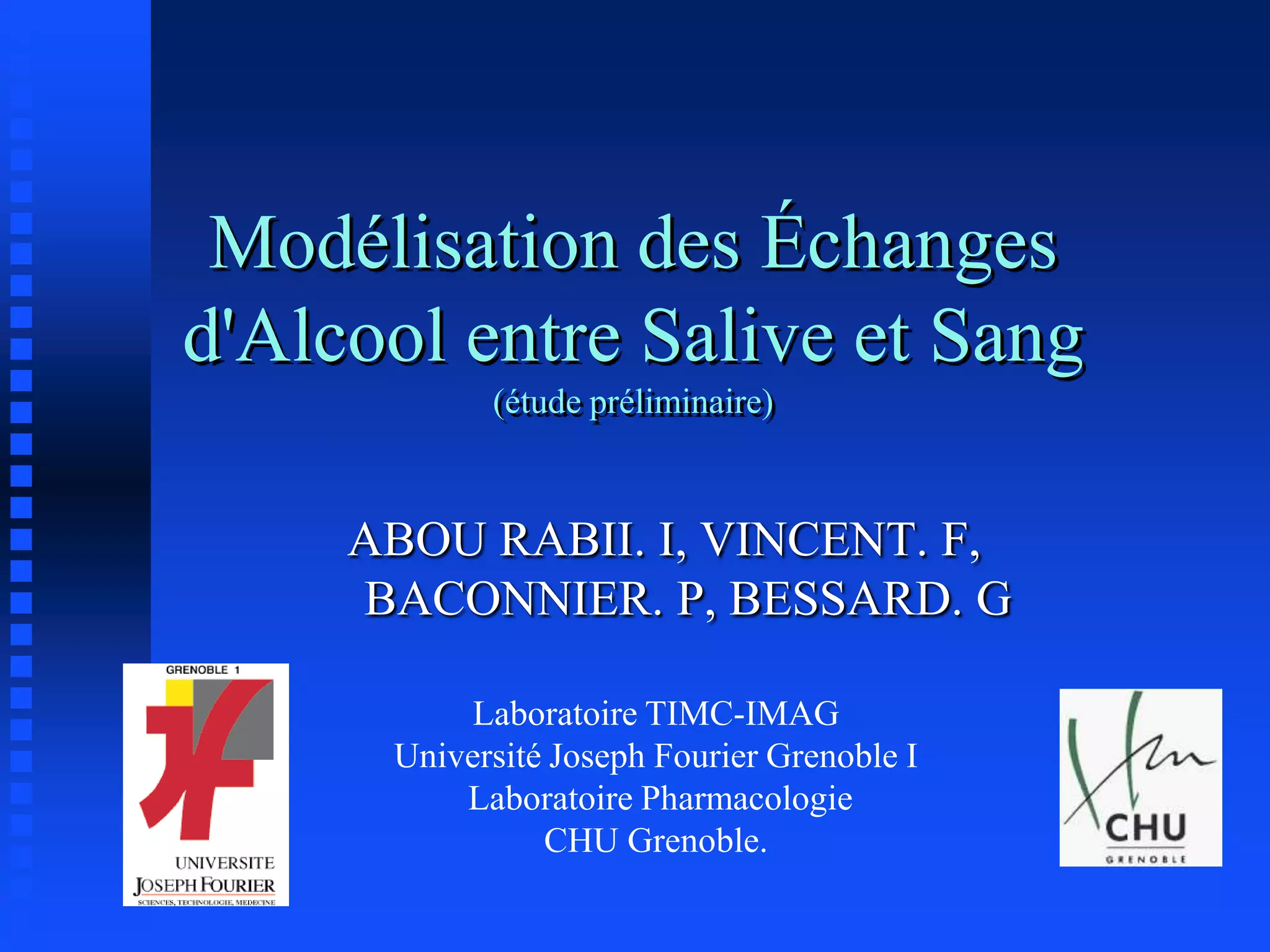 Modélisation des Échanges d'Alcool entre Salive et Sang
(étude préliminaire)

ABOU RABII. I, VINCENT. F, BACONNIER. P, BESSARD. G

GRENOBLE 1
UNIVERSITE
JOSEPH FOURIER
SCIENCES, TECHNOLOGIE, MEDECINE

Laboratoire TIMC-IMAG
Université Joseph Fourier Grenoble I
Laboratoire Pharmacologie
CHU Grenoble.

CHU
GRENOBLE